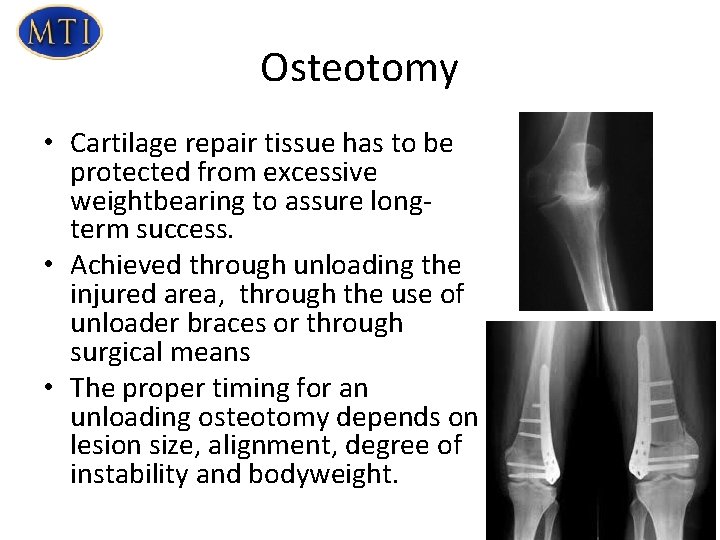 MTI

Osteotomy

• Cartilage repair tissue has to be protected from excessive weightbearing to assure long-term success.
• Achieved through unloading the injured area, through the use of unloader braces or through surgical means
• The proper timing for an unloading osteotomy depends on lesion size, alignment, degree of instability and bodyweight.